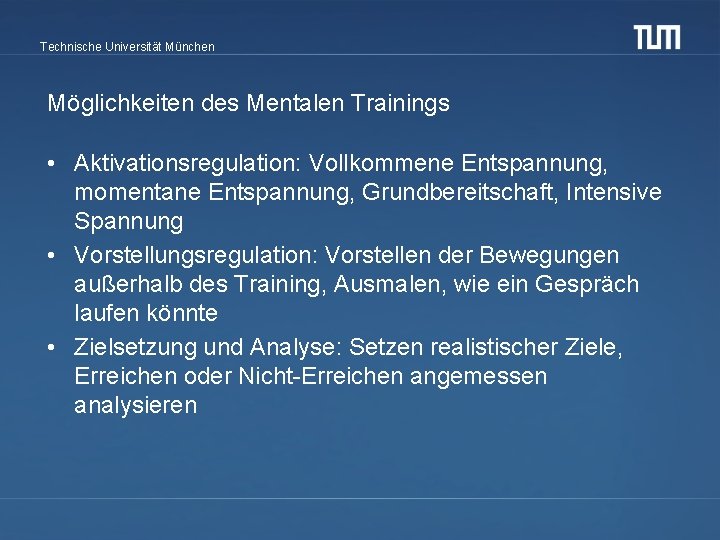 Technische Universität München

TUM

Möglichkeiten des Mentalen Trainings

• Aktivationsregulation: Vollkommene Entspannung, momentane Entspannung, Grundbereitschaft, Intensive Spannung
• Vorstellungsregulation: Vorstellen der Bewegungen außerhalb des Training, Ausmalen, wie ein Gespräch laufen könnte
• Zielsetzung und Analyse: Setzen realistischer Ziele, Erreichen oder Nicht-Erreichen angemessen analysieren